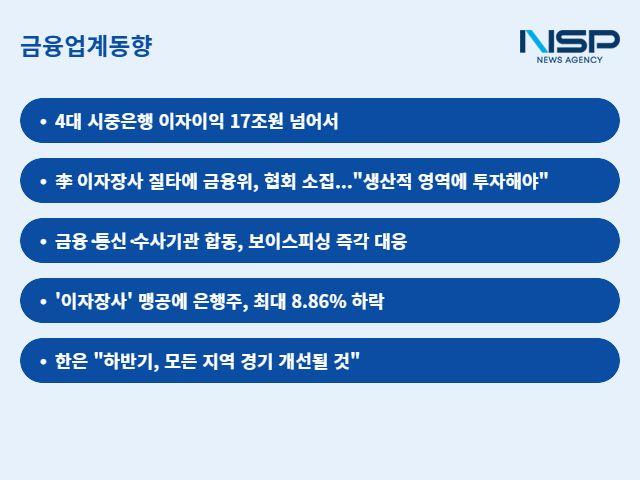 금융업계동향

NSP
NEWS AGENCY

• 4대 시중은행 이자이익 17조원 넘어서

• 李 이자장사 질타에 금융위, 협회 소집..."생산적 영역에 투자해야"

• 금융·통신·수사기관 합동, 보이스피싱 즉각 대응

• '이자장사' 맹공에 은행주, 최대 8.86% 하락

• 한은 "하반기, 모든 지역 경기 개선될 것"